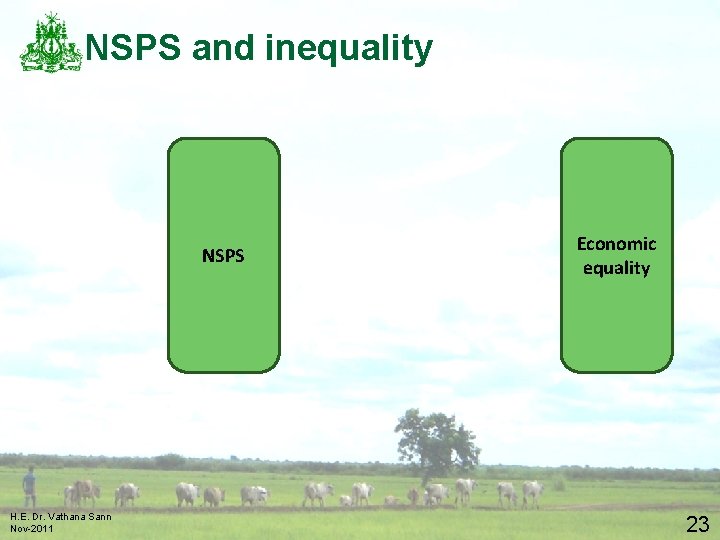 NSPS and inequality

NSPS

Economic equality

H.E. Dr. Vathana Sann
Nov-2011

23